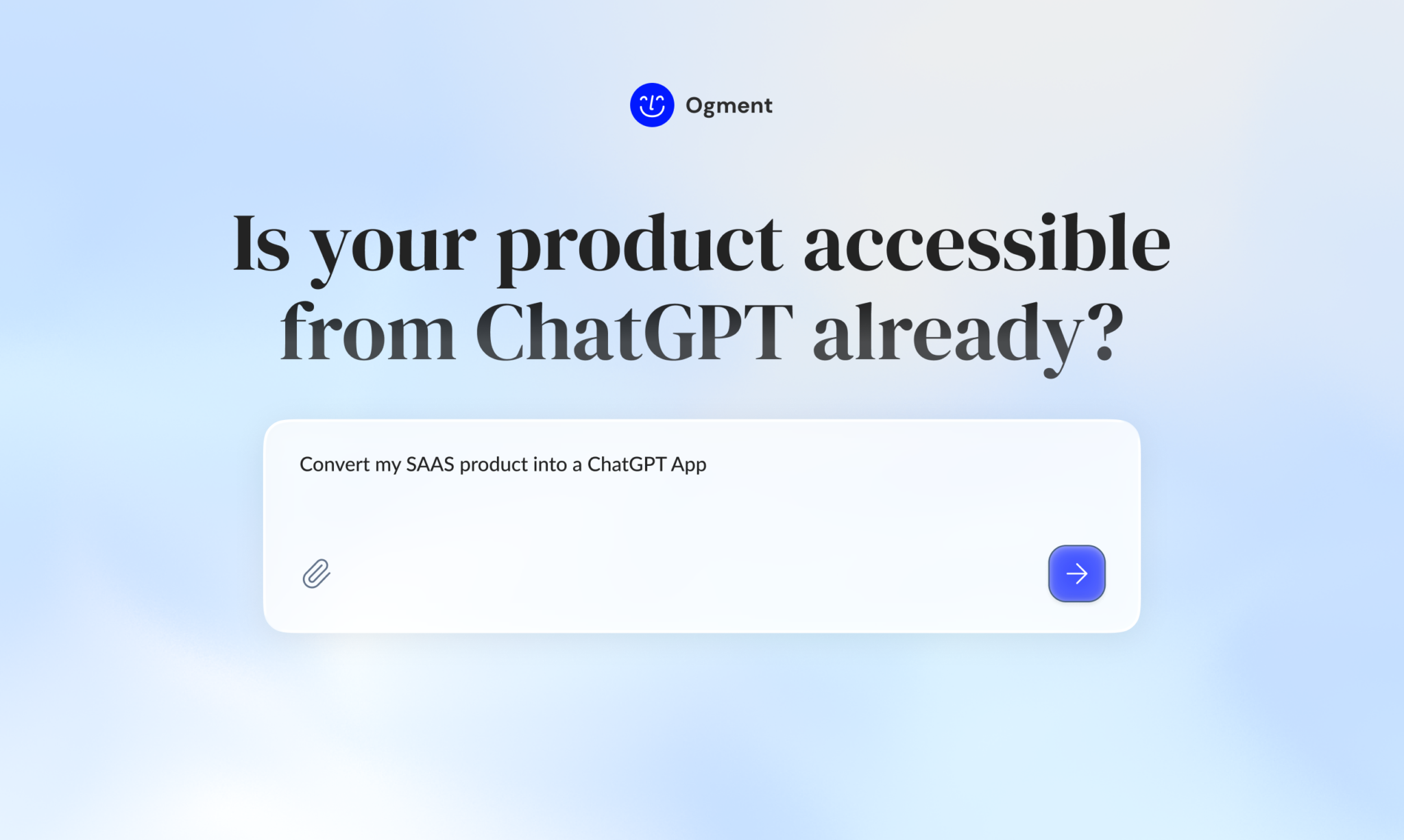 Ogment

Is your product accessible from ChatGPT already?

Convert my SAAS product into a ChatGPT App